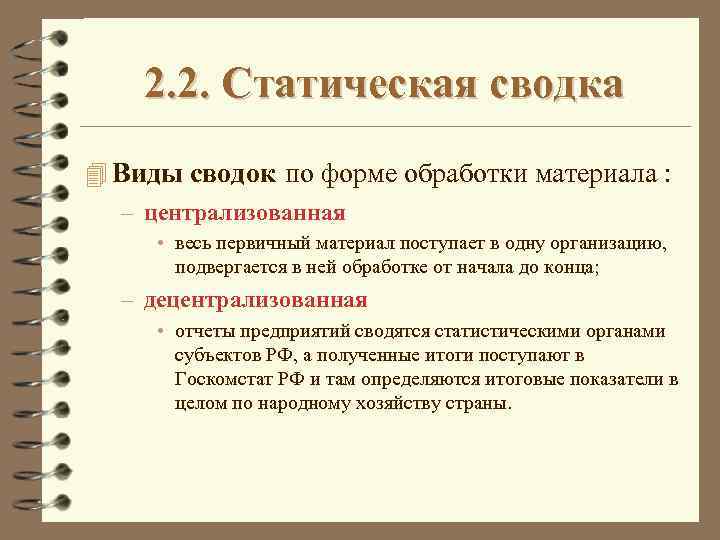 2.2. Статическая сводка

Виды сводок по форме обработки материала :

– централизованная

• весь первичный материал поступает в одну организацию, подвергается в ней обработке от начала до конца;

– децентрализованная

• отчеты предприятий сводятся статистическими органами субъектов РФ, а полученные итоги поступают в Госкомстат РФ и там определяются итоговые показатели в целом по народному хозяйству страны.